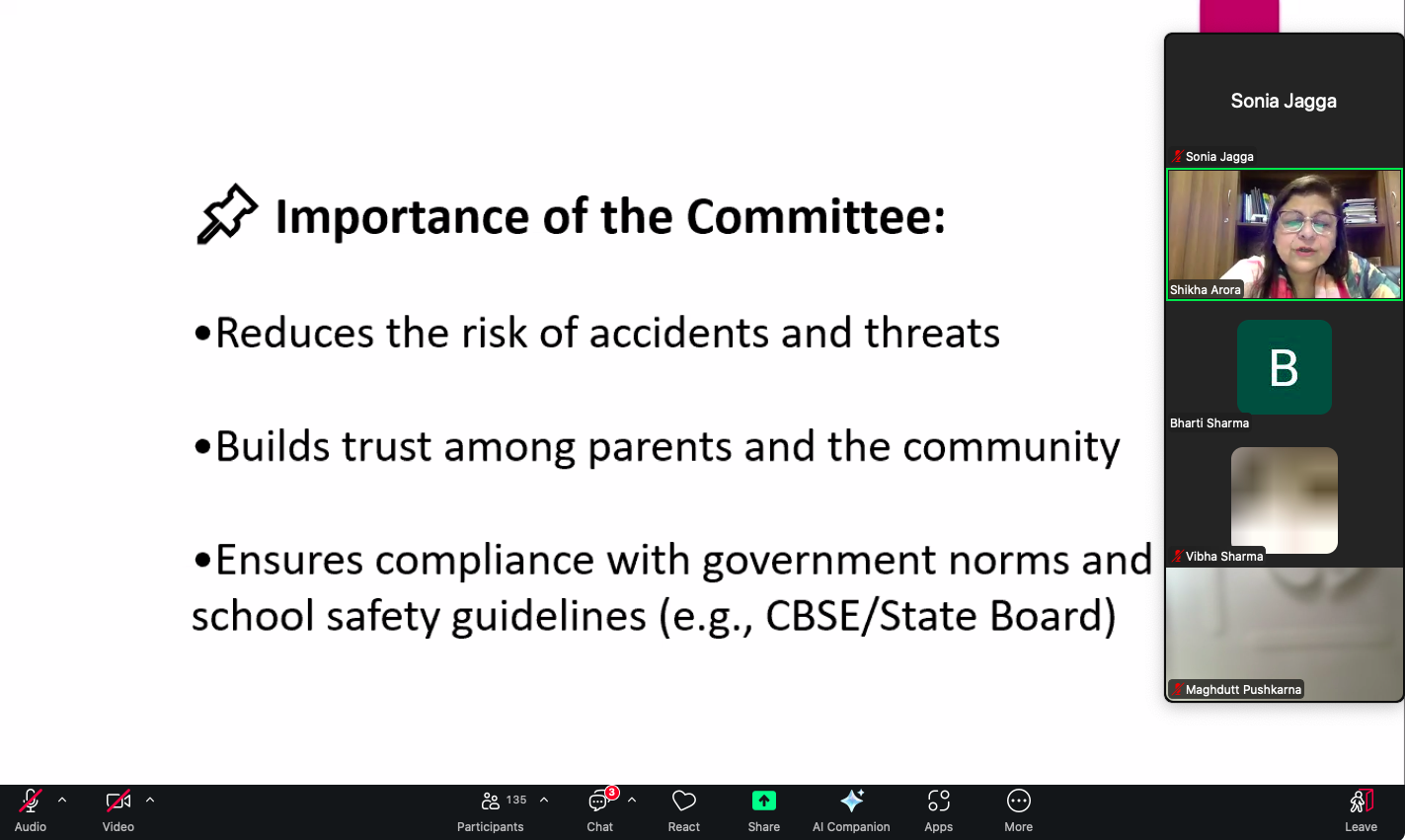 Importance of the Committee:

•Reduces the risk of accidents and threats

•Builds trust among parents and the community

•Ensures compliance with government norms and school safety guidelines (e.g., CBSE/State Board)

Sonia Jagga

Sonia Jagga

Shikha Arora

B

Bharti Sharma

Vibha Sharma

Maghdutt Pushkarna

Audio

Video

135

Participants

3

Chat

React

Share

AI Companion

Apps

More

Leave